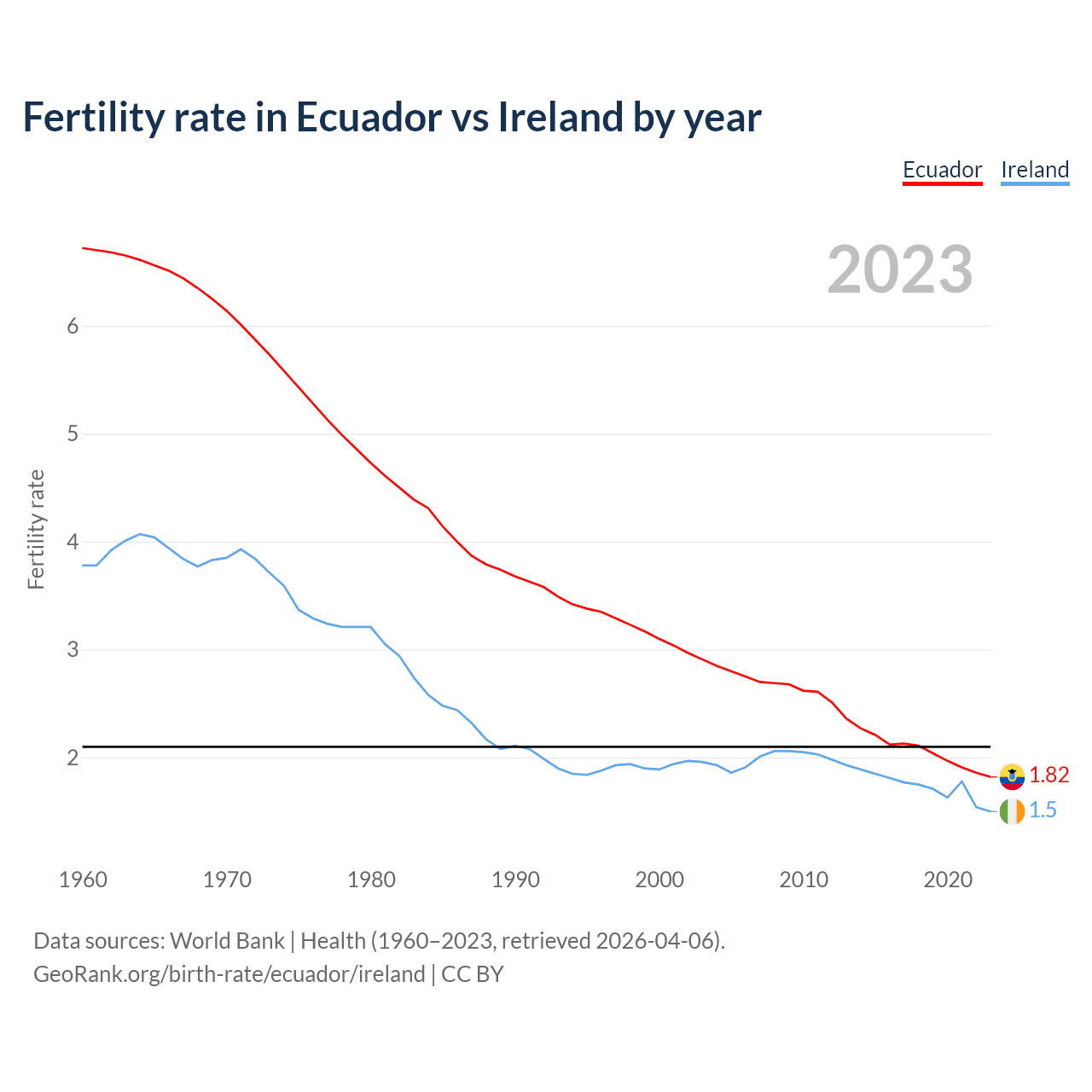 Fertility rate in Ecuador vs Ireland by year

Ecuador Ireland

2023

Fertility rate

6
5
4
3
2

1.82
1.5

1960 1970 1980 1990 2000 2010 2020

Data sources: World Bank | Health (1960–2023, retrieved 2026-04-06).
GeoRank.org/birth-rate/ecuador/ireland | CC BY